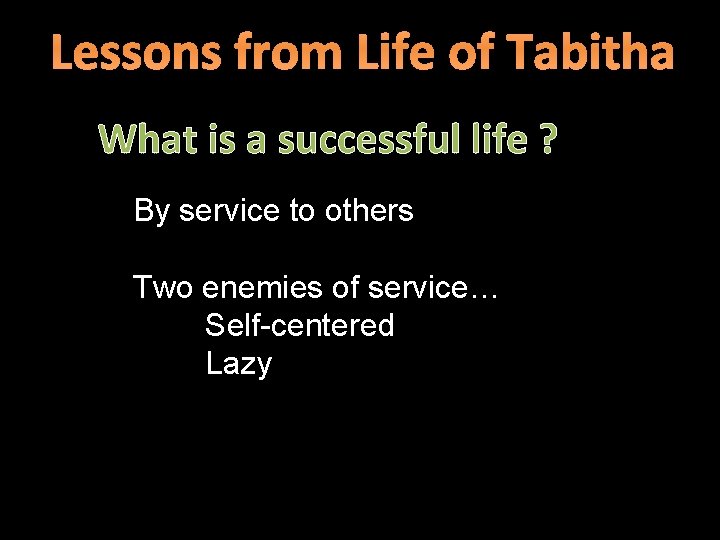 Lessons from Life of Tabitha

What is a successful life ?

By service to others

Two enemies of service…
Self-centered
Lazy